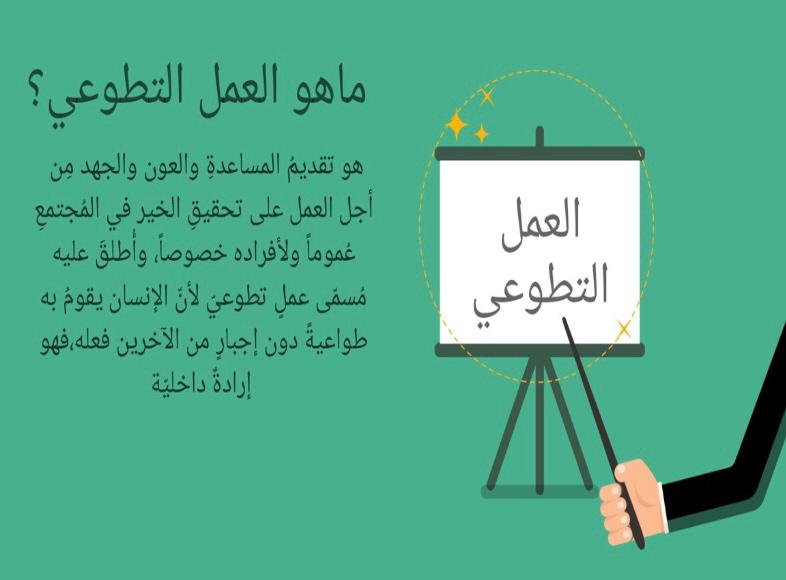 ماهو العمل التطوعي؟

هو تقديمُ المساعدةِ والعون والجهد مِن أجل العمل على تحقيقِ الخير في المُجتمعِ عُموماً ولأفراده خصوصاً، وأُطلقَ عليه مُسمّى عملٍ تطوعيّ لأنّ الإنسان يقومُ به طواعيةً دون إجبارٍ من الآخرين فعله،فهو إرادةٌ داخليّة

العمل التطوعي